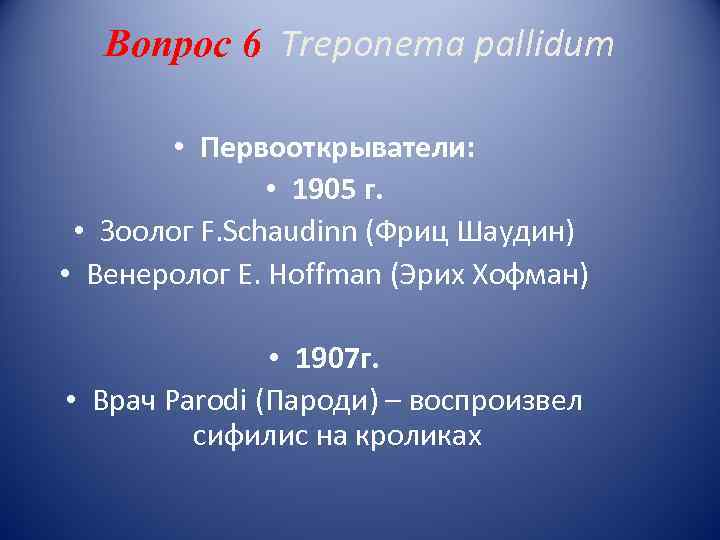 Вопрос 6 Treponema pallidum

• Первооткрыватели:
• 1905 г.
• Зоолог F.Schaudinn (Фриц Шаудин)
• Венеролог E. Hoffman (Эрих Хофман)

• 1907г.
• Врач Parodi (Пароди) – воспроизвел сифилис на кроликах